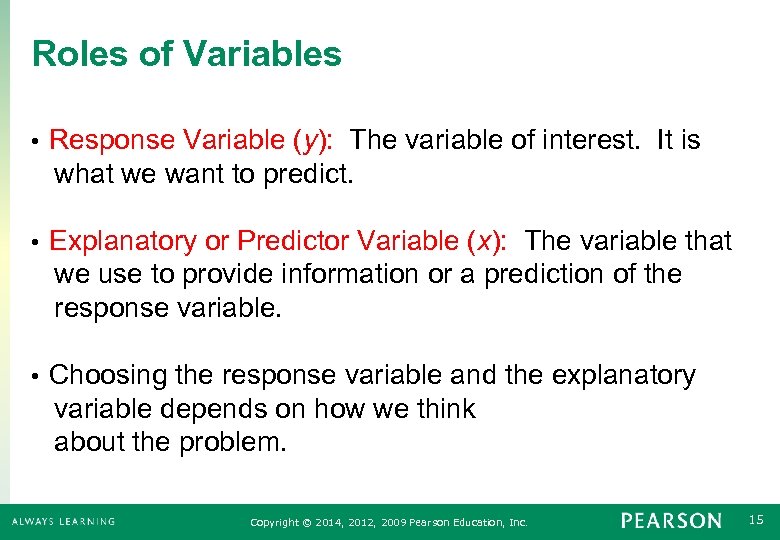 Roles of Variables

• Response Variable ($y$): The variable of interest. It is what we want to predict.

• Explanatory or Predictor Variable ($x$): The variable that we use to provide information or a prediction of the response variable.

• Choosing the response variable and the explanatory variable depends on how we think about the problem.

ALWAYS LEARNING

Copyright © 2014, 2012, 2009 Pearson Education, Inc.

PEARSON

15